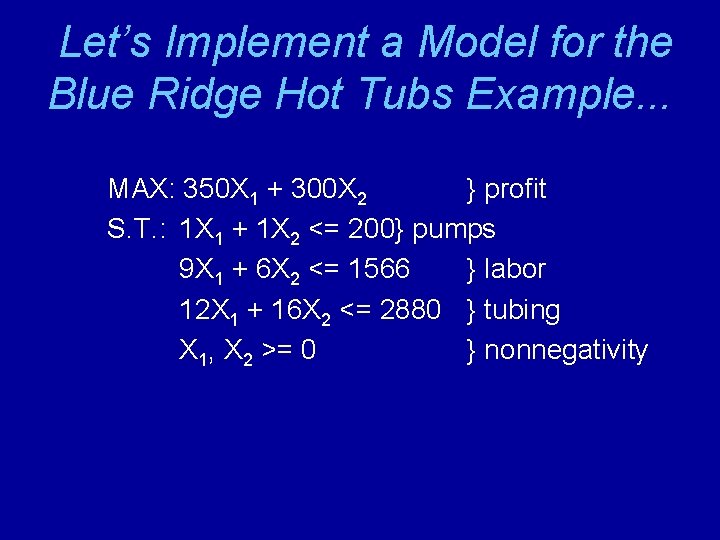 Let's Implement a Model for the Blue Ridge Hot Tubs Example...

MAX: $350X_1 + 300X_2$ } profit
S.T.: $1X_1 + 1X_2 <= 200$} pumps
$9X_1 + 6X_2 <= 1566$ } labor
$12X_1 + 16X_2 <= 2880$ } tubing
$X_1, X_2 >= 0$ } nonnegativity